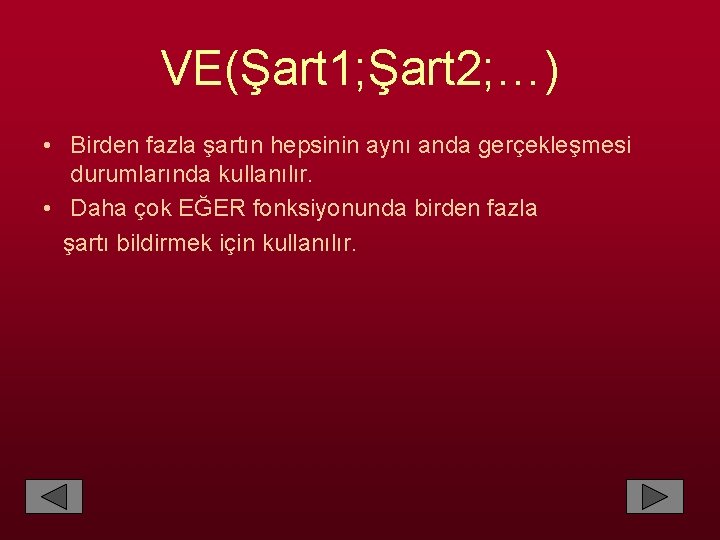 VE(Şart1;Şart2;…)

• Birden fazla şartın hepsinin aynı anda gerçekleşmesi durumlarında kullanılır.
• Daha çok EĞER fonksiyonunda birden fazla şartı bildirmek için kullanılır.